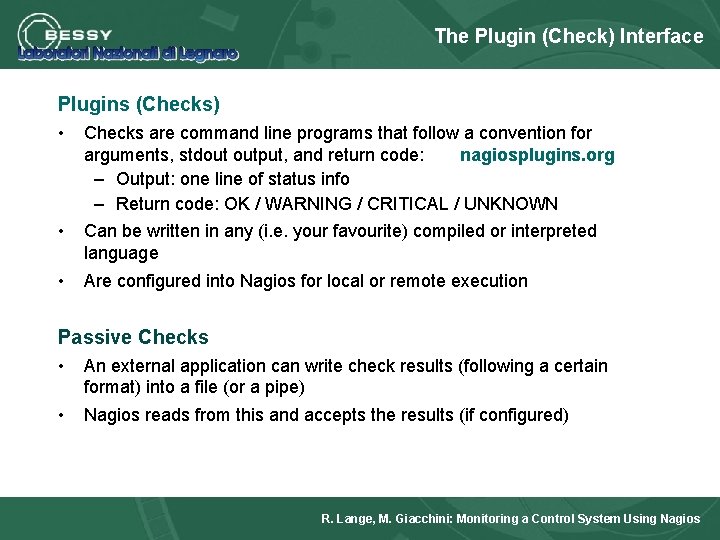 BESSY
Laboratori Nazionali di Legnaro

The Plugin (Check) Interface

Plugins (Checks)

• Checks are command line programs that follow a convention for arguments, stdout output, and return code: nagiosplugins.org
– Output: one line of status info
– Return code: OK / WARNING / CRITICAL / UNKNOWN
• Can be written in any (i.e. your favourite) compiled or interpreted language
• Are configured into Nagios for local or remote execution

Passive Checks

• An external application can write check results (following a certain format) into a file (or a pipe)
• Nagios reads from this and accepts the results (if configured)

R. Lange, M. Giacchini: Monitoring a Control System Using Nagios